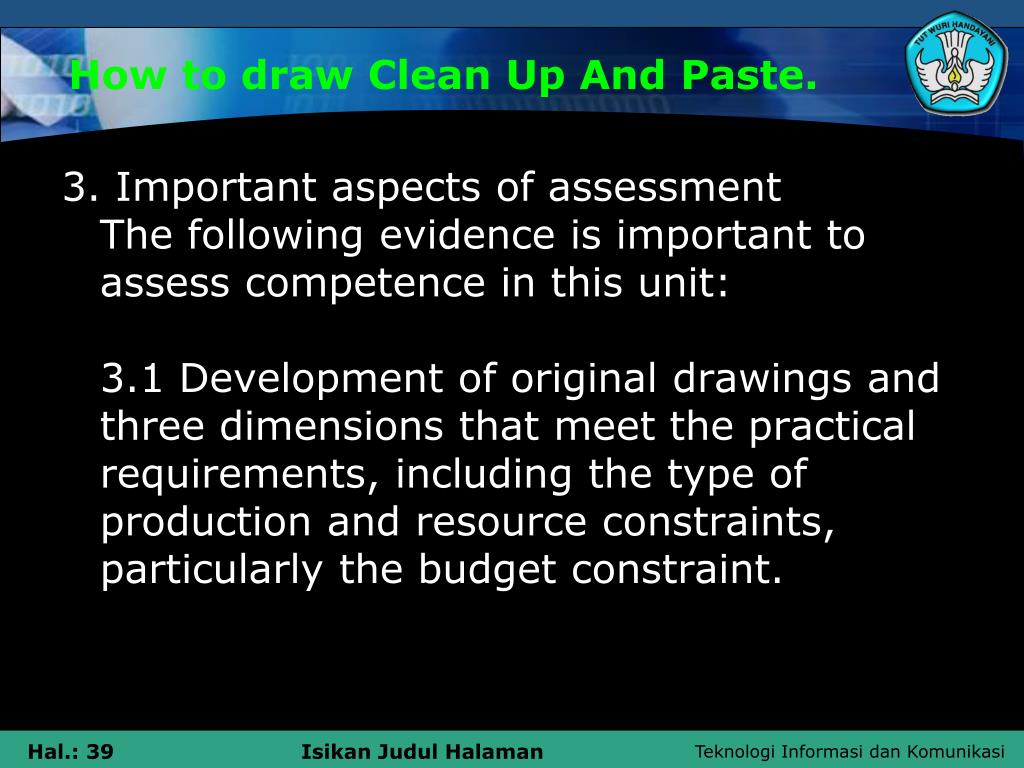 How to draw Clean Up And Paste.

TUT WURI HANDAYANI

3. Important aspects of assessment
The following evidence is important to assess competence in this unit:

3.1 Development of original drawings and three dimensions that meet the practical requirements, including the type of production and resource constraints, particularly the budget constraint.

Hal.: 39
Isikan Judul Halaman
Teknologi Informasi dan Komunikasi